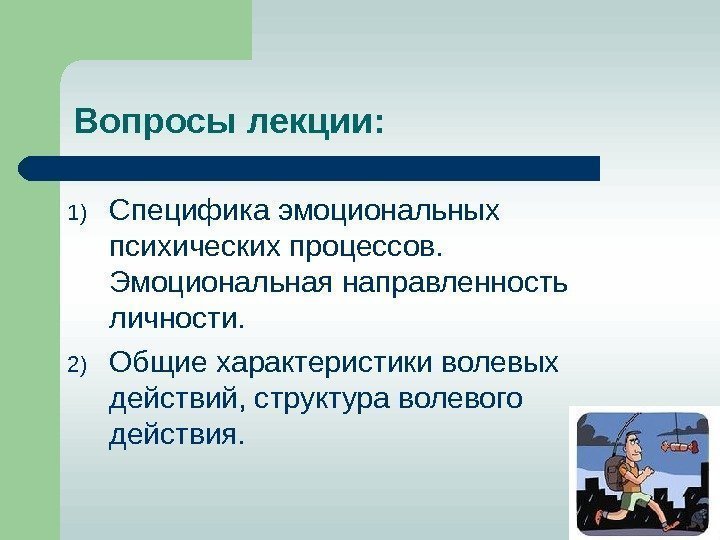 Вопросы лекции:

1) Специфика эмоциональных психических процессов. Эмоциональная направленность личности.

2) Общие характеристики волевых действий, структура волевого действия.